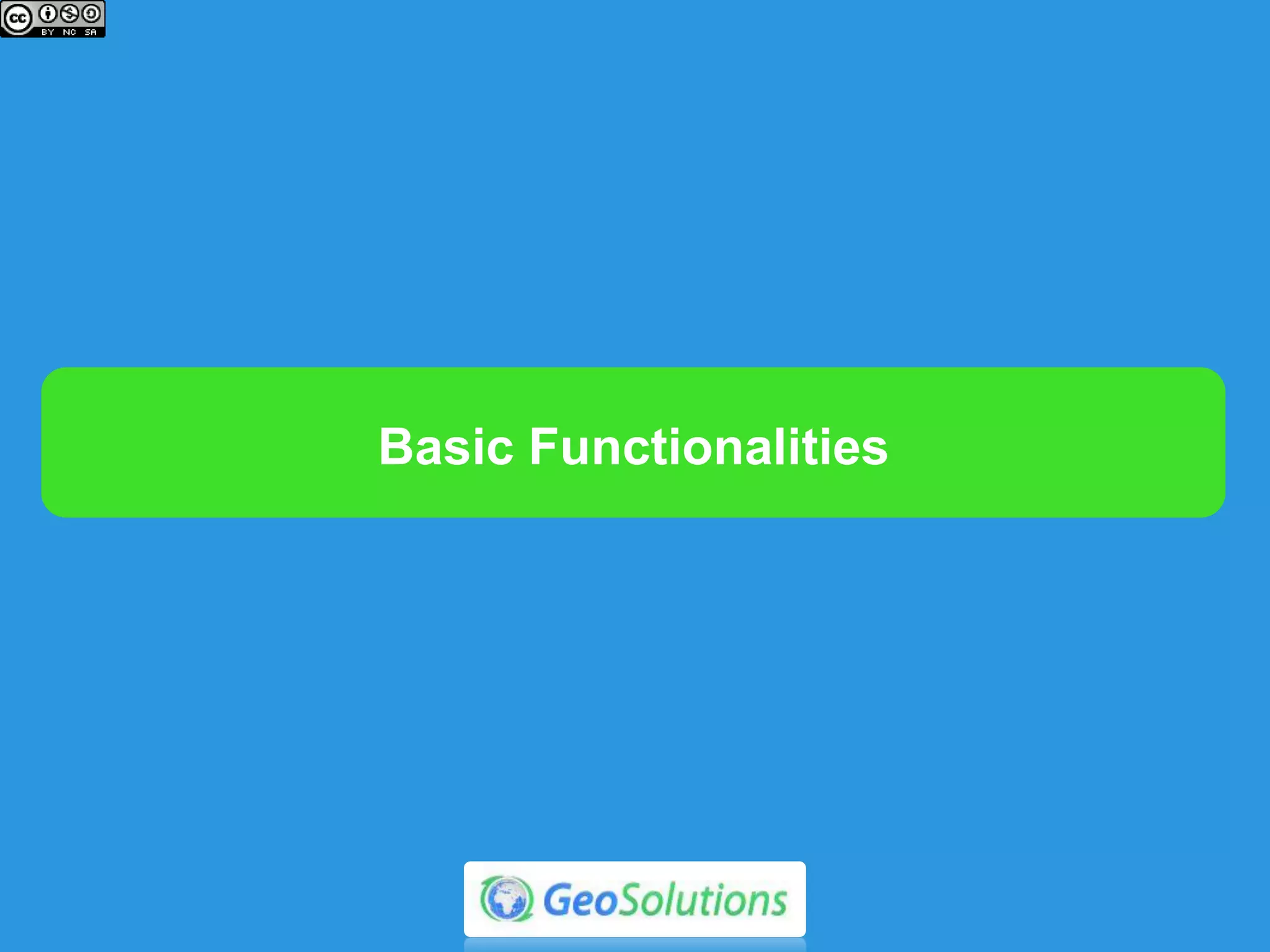 cc BY NC SA

Basic Functionalities

GeoSolutions